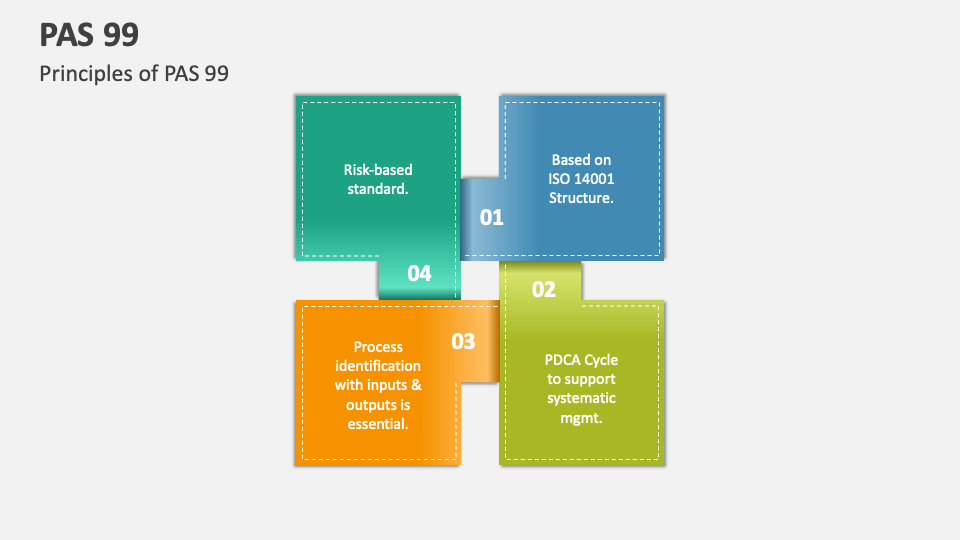 PAS 99

Principles of PAS 99

01

Based on ISO 14001 Structure.

02

PDCA Cycle to support systematic mgmt.

03

Process identification with inputs & outputs is essential.

04

Risk-based standard.